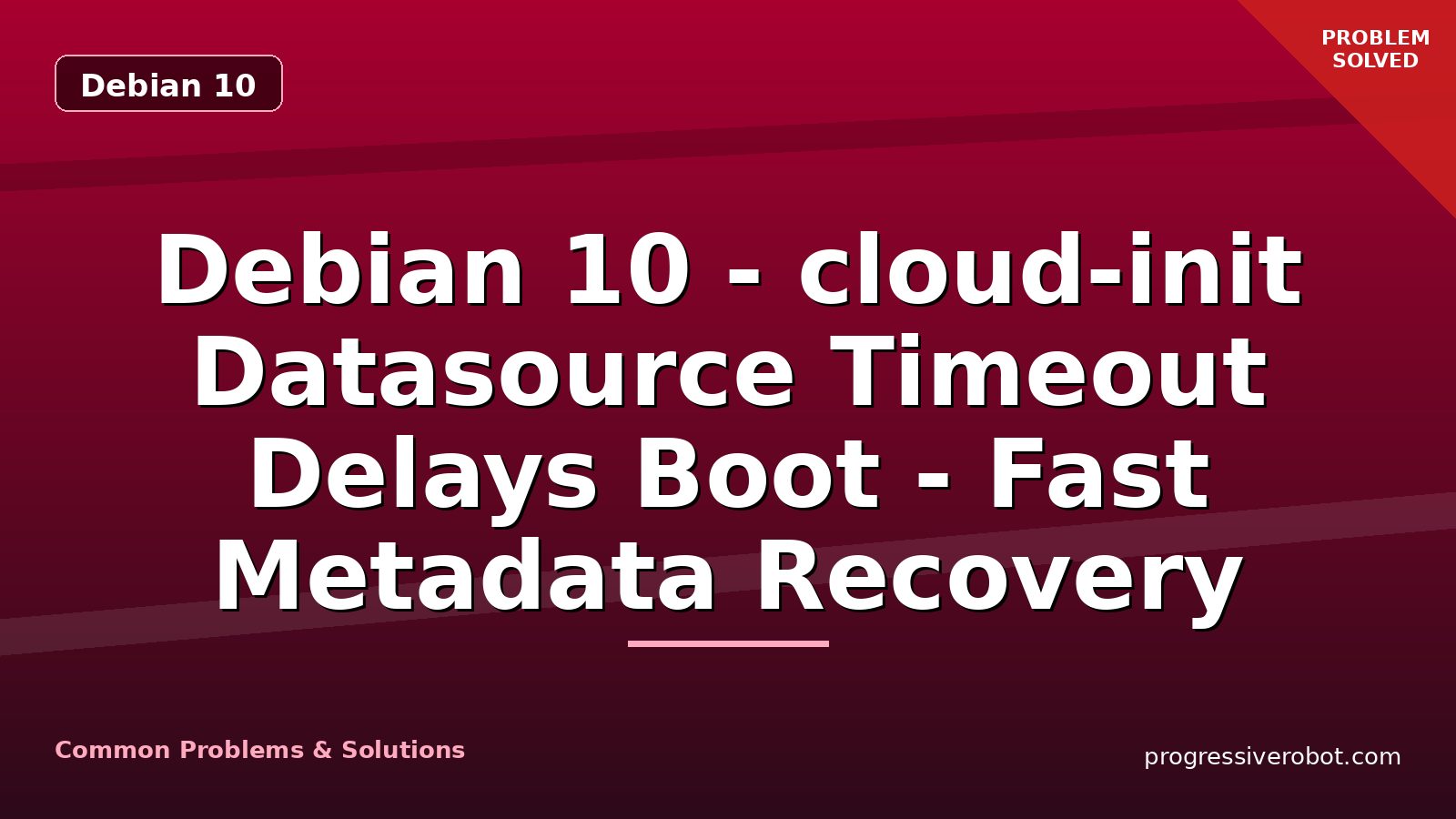 Debian 10

PROBLEM SOLVED

Debian 10 - cloud-init Datasource Timeout Delays Boot - Fast Metadata Recovery

Common Problems & Solutions

progressiverobot.com